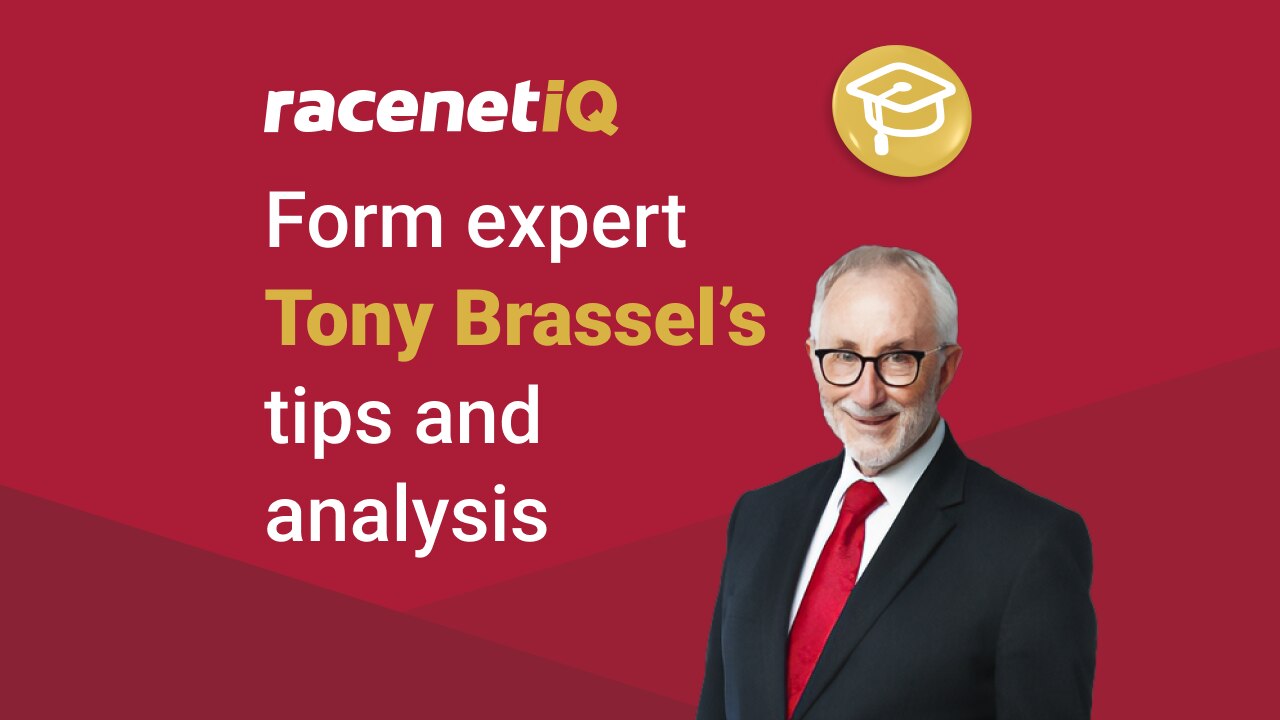 racenetiQ

Form expert Tony Brassel's tips and analysis